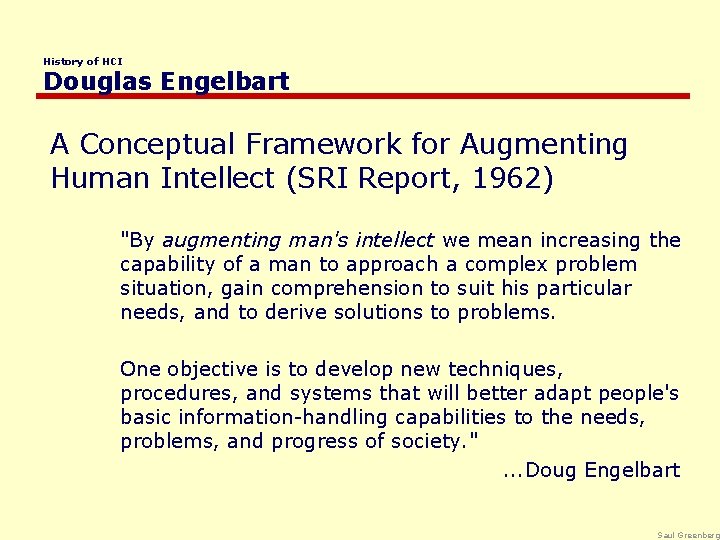 History of HCI
Douglas Engelbart

A Conceptual Framework for Augmenting Human Intellect (SRI Report, 1962)

"By augmenting man's intellect we mean increasing the capability of a man to approach a complex problem situation, gain comprehension to suit his particular needs, and to derive solutions to problems.

One objective is to develop new techniques, procedures, and systems that will better adapt people's basic information-handling capabilities to the needs, problems, and progress of society."

...Doug Engelbart

Saul Greenberg